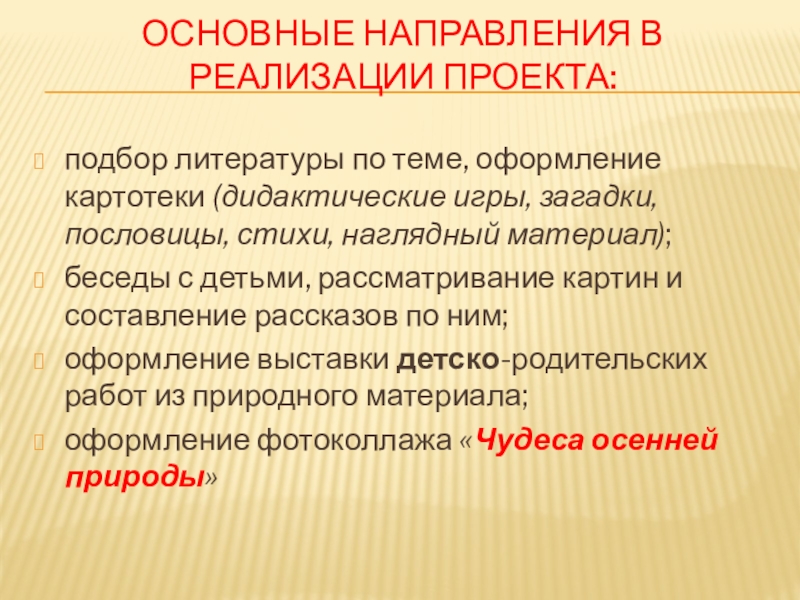 ОСНОВНЫЕ НАПРАВЛЕНИЯ В РЕАЛИЗАЦИИ ПРОЕКТА:

подбор литературы по теме, оформление картотеки (дидактические игры, загадки, пословицы, стихи, наглядный материал);

беседы с детьми, рассматривание картин и составление рассказов по ним;

оформление выставки детско-родительских работ из природного материала;

оформление фотоколлажа «Чудеса осенней природы»